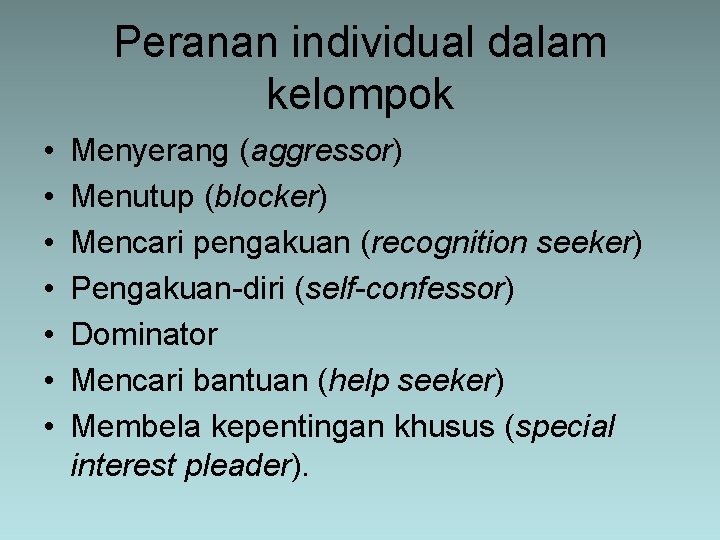 Peranan individual dalam kelompok

• Menyerang (aggressor)
• Menutup (blocker)
• Mencari pengakuan (recognition seeker)
• Pengakuan-diri (self-confessor)
• Dominator
• Mencari bantuan (help seeker)
• Membela kepentingan khusus (special interest pleader).